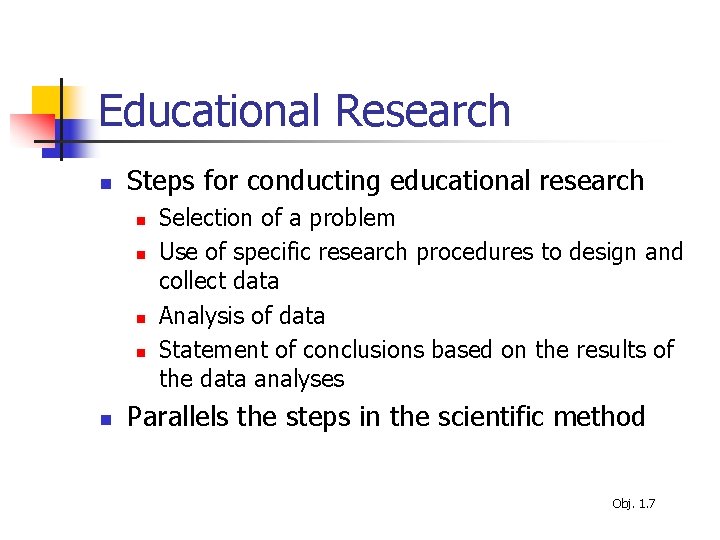 Educational Research

- Steps for conducting educational research
  - Selection of a problem
  - Use of specific research procedures to design and collect data
  - Analysis of data
  - Statement of conclusions based on the results of the data analyses
- Parallels the steps in the scientific method

Obj. 1.7